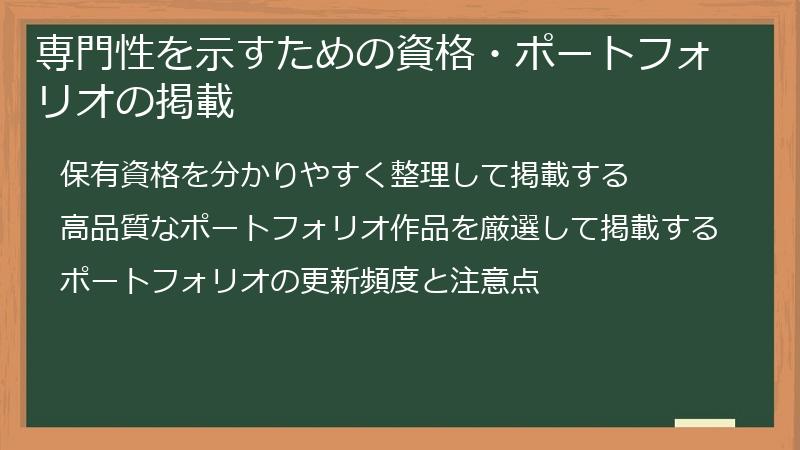 専門性を示すための資格・ポートフォリオの掲載

保有資格を分かりやすく整理して掲載する

高品質なポートフォリオ作品を厳選して掲載する

ポートフォリオの更新頻度と注意点